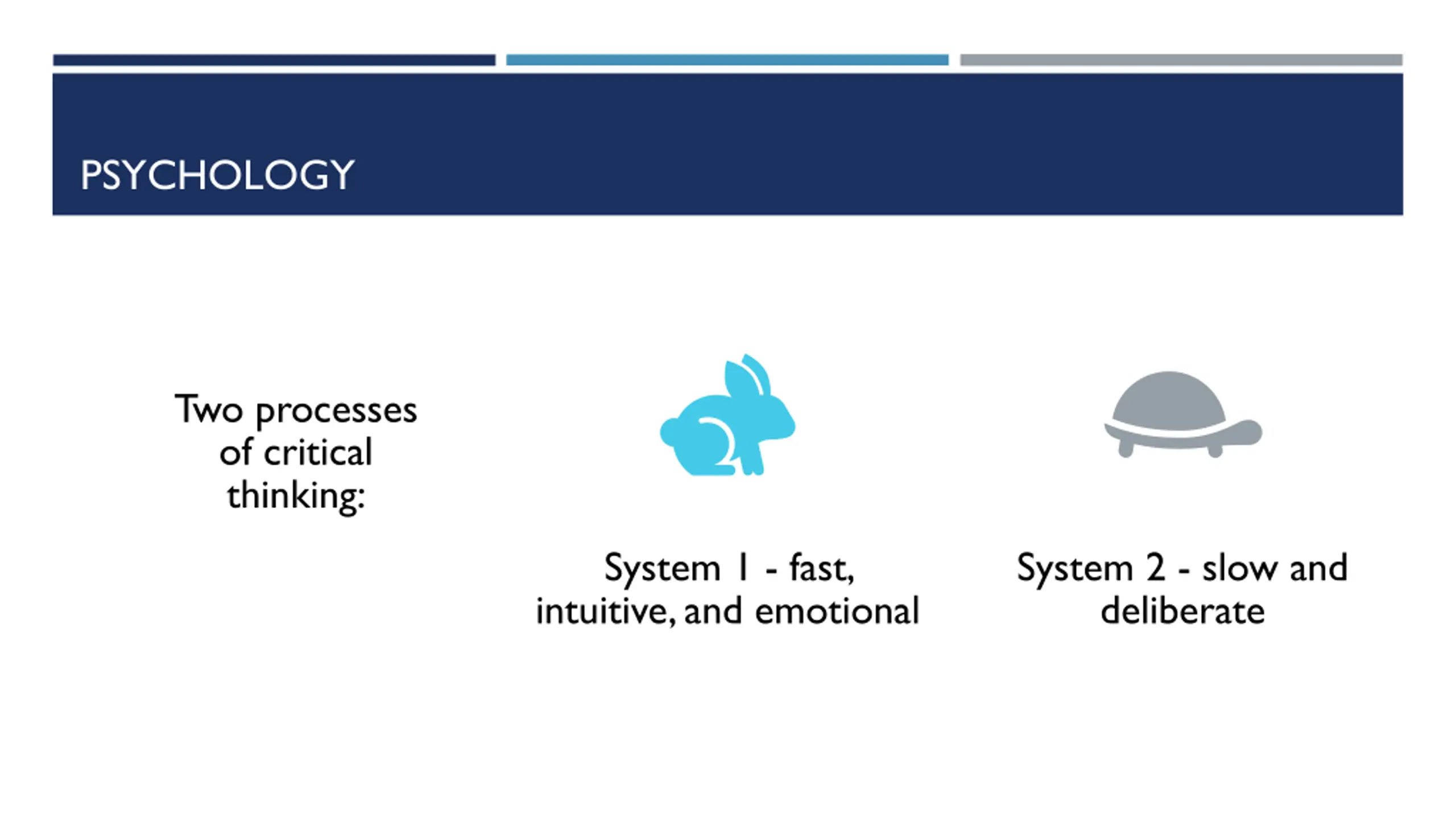 PSYCHOLOGY

Two processes of critical thinking:

System 1 - fast, intuitive, and emotional

System 2 - slow and deliberate